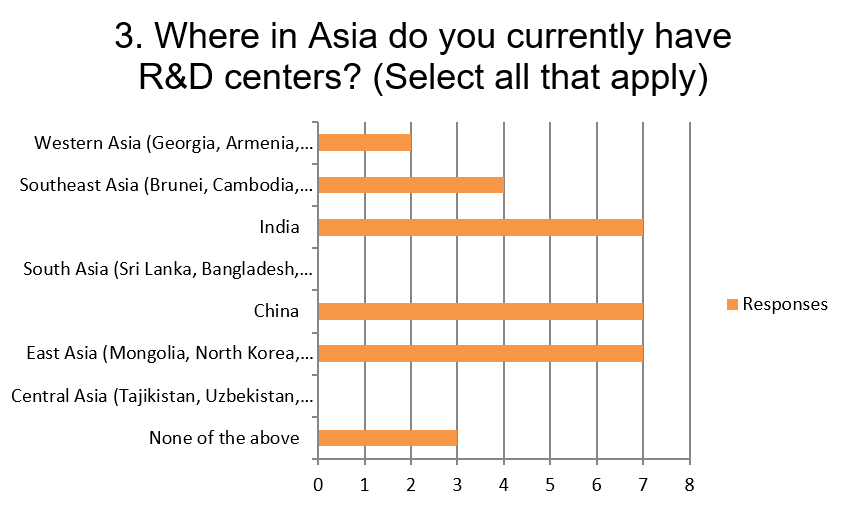 3. Where in Asia do you currently have R&D centers? (Select all that apply)

Western Asia (Georgia, Armenia,...
Southeast Asia (Brunei, Cambodia,...
India
South Asia (Sri Lanka, Bangladesh,...
China
East Asia (Mongolia, North Korea,...
Central Asia (Tajikistan, Uzbekistan,...
None of the above

0 1 2 3 4 5 6 7 8

Responses